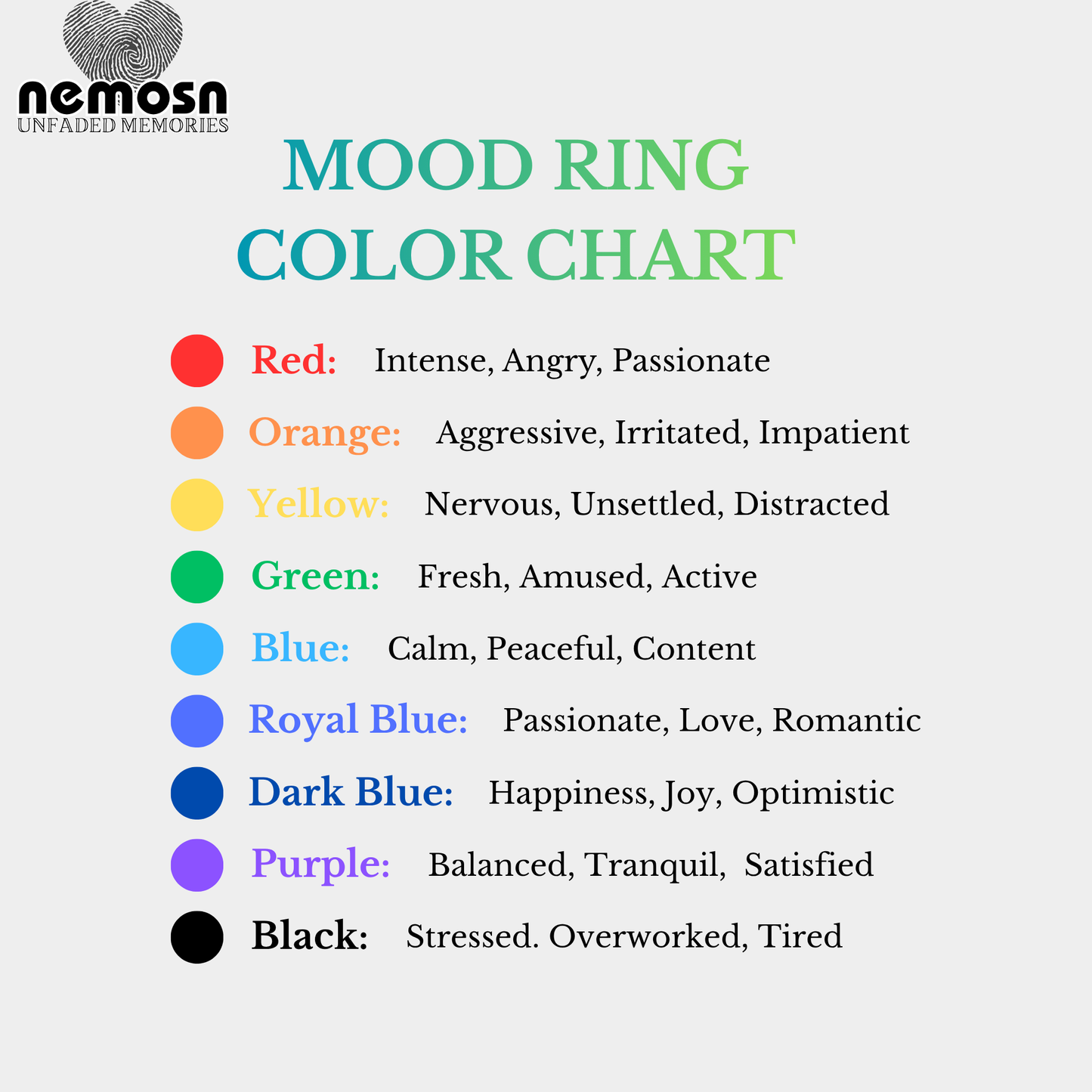 nemosn
UNFADED MEMORIES

MOOD RING
COLOR CHART

Red: Intense, Angry, Passionate

Orange: Aggressive, Irritated, Impatient

Yellow: Nervous, Unsettled, Distracted

Green: Fresh, Amused, Active

Blue: Calm, Peaceful, Content

Royal Blue: Passionate, Love, Romantic

Dark Blue: Happiness, Joy, Optimistic

Purple: Balanced, Tranquil, Satisfied

Black: Stressed. Overworked, Tired